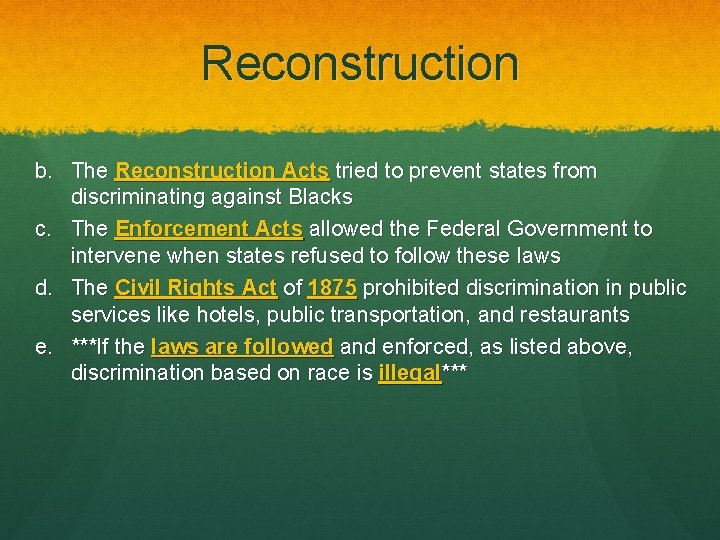 Reconstruction

b. The Reconstruction Acts tried to prevent states from discriminating against Blacks

c. The Enforcement Acts allowed the Federal Government to intervene when states refused to follow these laws

d. The Civil Rights Act of 1875 prohibited discrimination in public services like hotels, public transportation, and restaurants

e. ***If the laws are followed and enforced, as listed above, discrimination based on race is illegal***